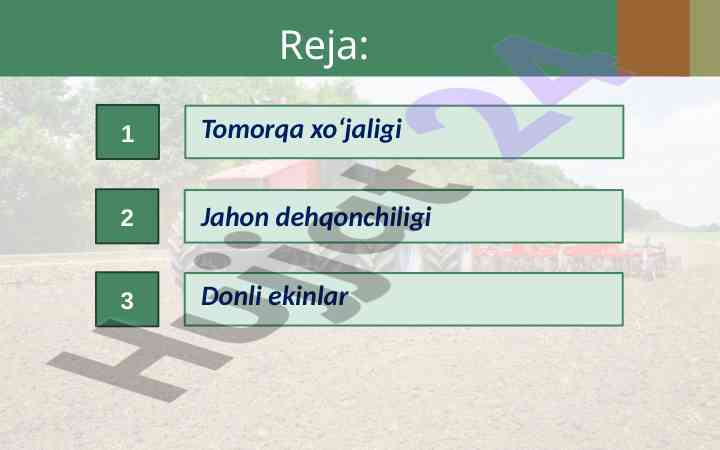 Reja:

1 Tomorqa xo‘jaligi

2 Jahon dehqonchiligi

3 Donli ekinlar

Hujjat 24